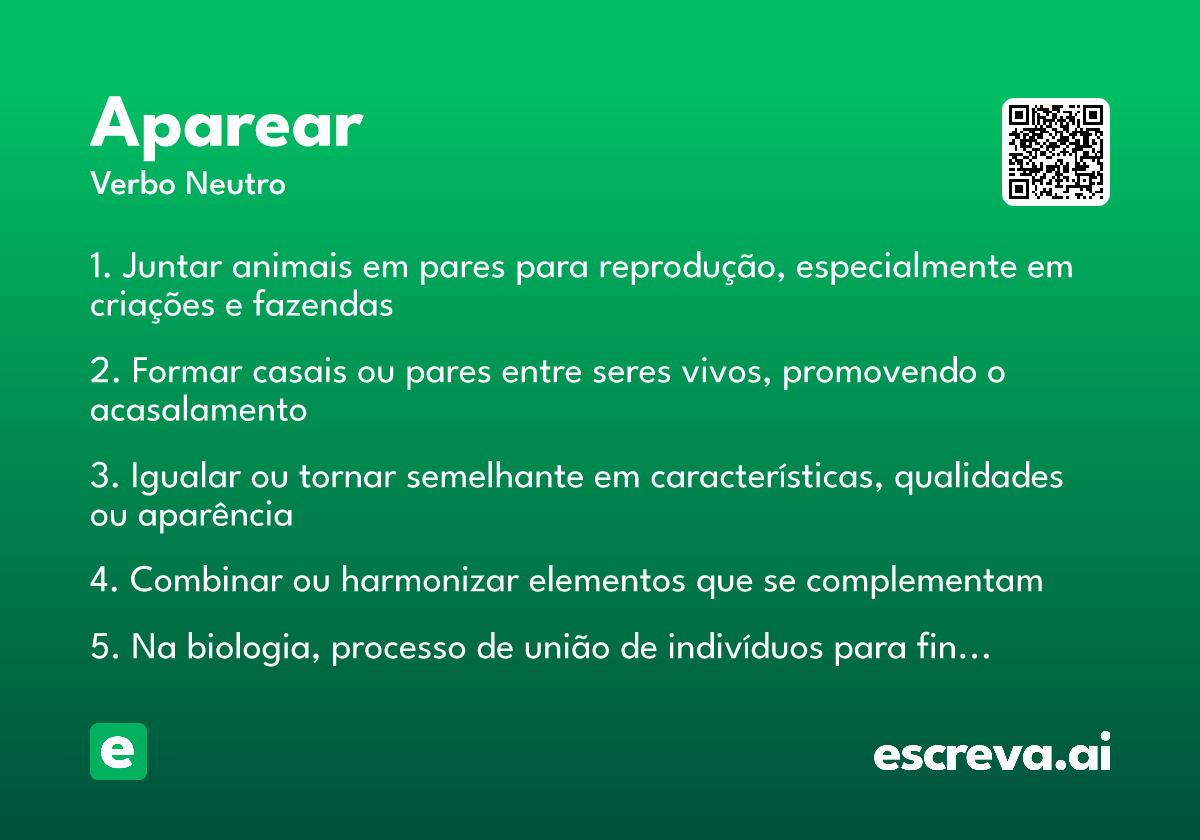 Aparear
Verbo Neutro

1. Juntar animais em pares para reprodução, especialmente em criações e fazendas

2. Formar casais ou pares entre seres vivos, promovendo o acasalamento

3. Igualar ou tornar semelhante em características, qualidades ou aparência

4. Combinar ou harmonizar elementos que se complementam

5. Na biologia, processo de união de indivíduos para fin…

e

escreva.ai